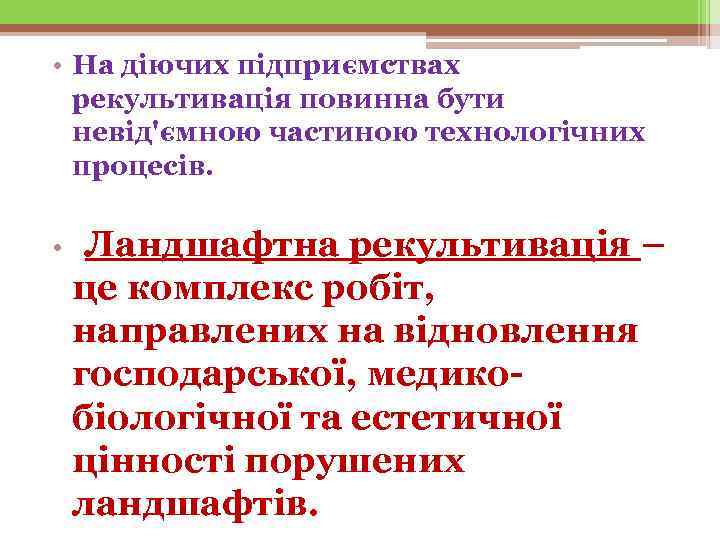 • На діючих підприємствах рекультивація повинна бути невід'ємною частиною технологічних процесів.

• Ландшафтна рекультивація – це комплекс робіт, направлених на відновлення господарської, медико-біологічної та естетичної цінності порушених ландшафтів.